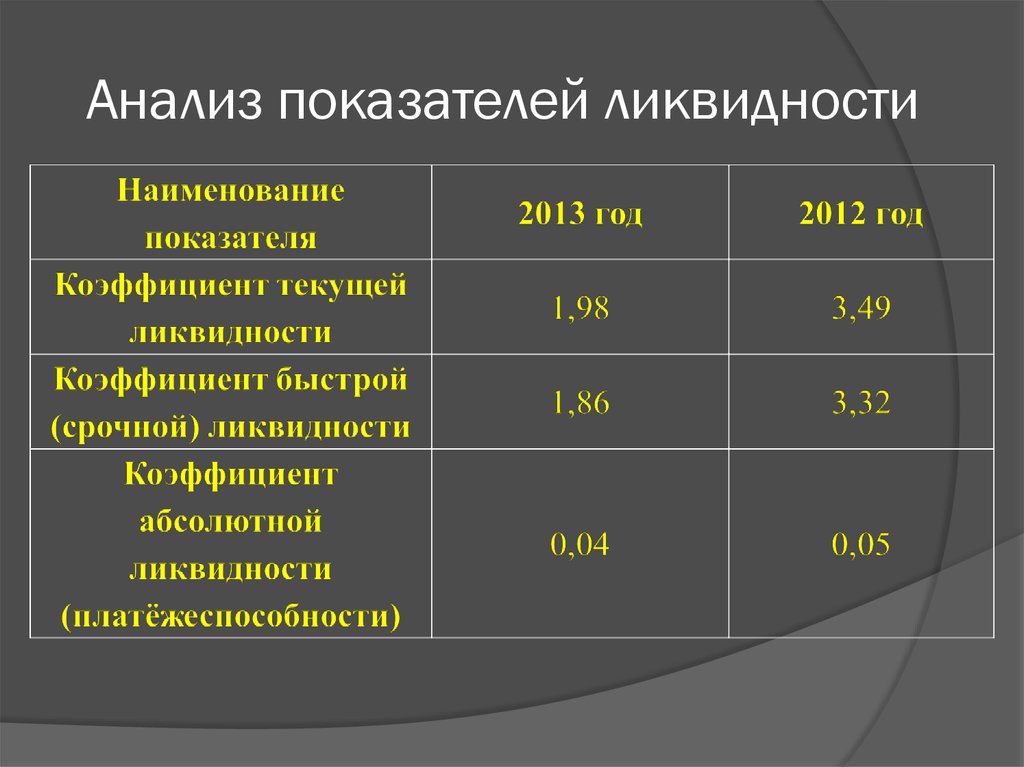 Анализ показателей ликвидности

| Наименование показателя | 2013 год | 2012 год |
|---|---|---|
| Коэффициент текущей ликвидности | 1,98 | 3,49 |
| Коэффициент быстрой (срочной) ликвидности | 1,86 | 3,32 |
| Коэффициент абсолютной ликвидности (платёжеспособности) | 0,04 | 0,05 |